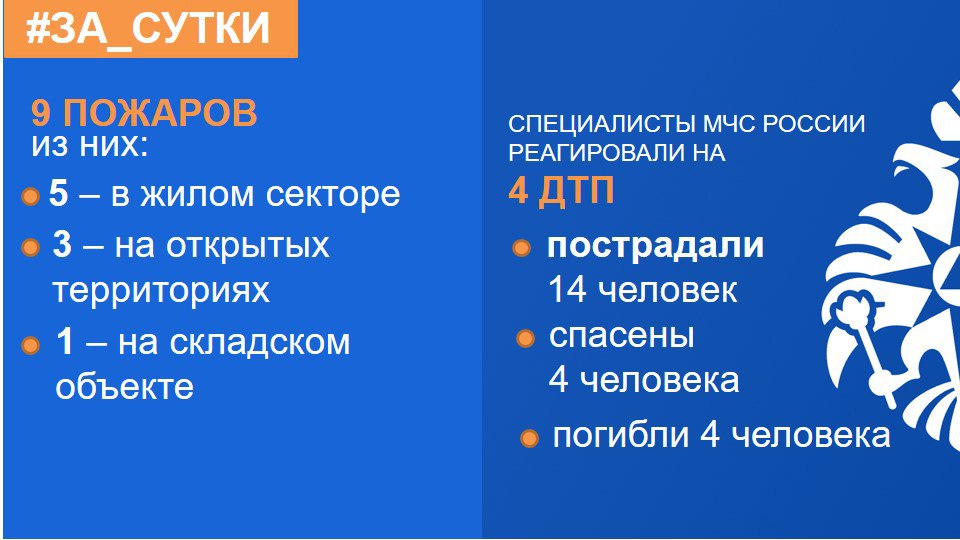 #ЗА_СУТКИ

9 ПОЖАРОВ
из них:

5 – в жилом секторе

3 – на открытых территориях

1 – на складском объекте

СПЕЦИАЛИСТЫ МЧС РОССИИ РЕАГИРОВАЛИ НА

4 ДТП

пострадали 14 человек

спасены 4 человека

погибли 4 человека